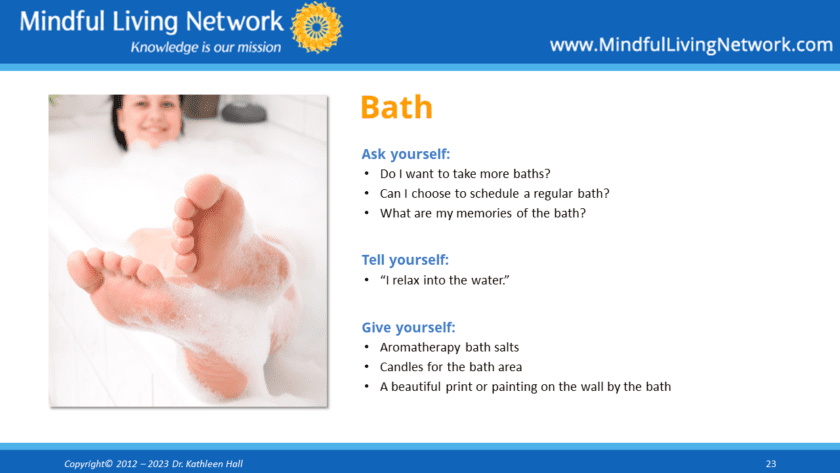 Mindful Living Network
Knowledge is our mission

www.MindfulLivingNetwork.com

Bath

Ask yourself:
• Do I want to take more baths?
• Can I choose to schedule a regular bath?
• What are my memories of the bath?

Tell yourself:
• "I relax into the water."

Give yourself:
• Aromatherapy bath salts
• Candles for the bath area
• A beautiful print or painting on the wall by the bath

Copyright© 2012 – 2023 Dr. Kathleen Hall

23